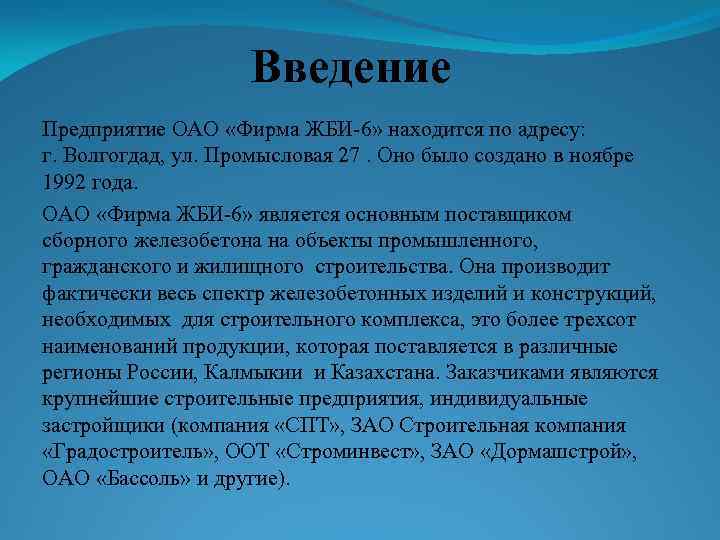 Введение

Предприятие ОАО «Фирма ЖБИ-6» находится по адресу: г. Волгогдад, ул. Промысловая 27 . Оно было создано в ноябре 1992 года.

ОАО «Фирма ЖБИ-6» является основным поставщиком сборного железобетона на объекты промышленного, гражданского и жилищного строительства. Она производит фактически весь спектр железобетонных изделий и конструкций, необходимых для строительного комплекса, это более трехсот наименований продукции, которая поставляется в различные регионы России, Калмыкии и Казахстана. Заказчиками являются крупнейшие строительные предприятия, индивидуальные застройщики (компания «СПТ», ЗАО Строительная компания «Градостроитель», ООТ «Строминвест», ЗАО «Дормашстрой», ОАО «Бассоль» и другие).